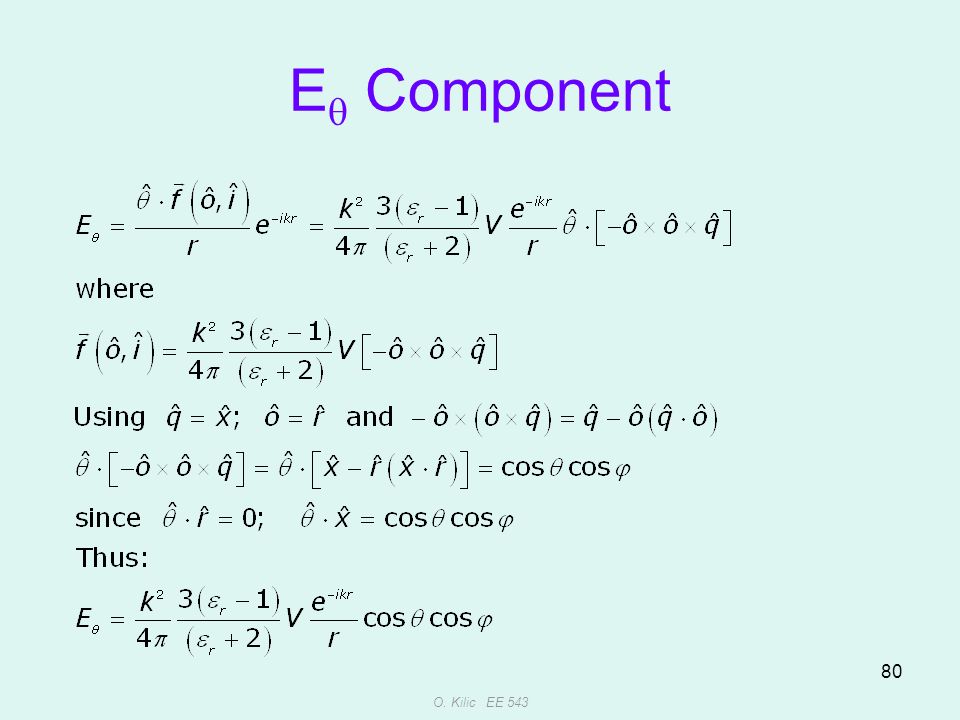 $E_\theta$ Component

$E_\theta = \frac{\hat{\theta} \cdot \bar{f}\left(\hat{o}, \hat{i}\right)}{r} e^{-ikr} = \frac{k^2}{4\pi} \frac{3\left(\varepsilon_r - 1\right)}{\left(\varepsilon_r + 2\right)} V \frac{e^{-ikr}}{r} \hat{\theta} \cdot \left[-\hat{o} \times \hat{o} \times \hat{q}\right]$

where

$\bar{f}\left(\hat{o}, \hat{i}\right) = \frac{k^2}{4\pi} \frac{3\left(\varepsilon_r - 1\right)}{\left(\varepsilon_r + 2\right)} V \left[-\hat{o} \times \hat{o} \times \hat{q}\right]$

Using $\hat{q} = \hat{x}$; $\hat{o} = \hat{r}$ and $-\hat{o} \times \left(\hat{o} \times \hat{q}\right) = \hat{q} - \hat{o}\left(\hat{q} \cdot \hat{o}\right)$

$\hat{\theta} \cdot \left[-\hat{o} \times \hat{o} \times \hat{q}\right] = \hat{\theta} \cdot \left[\hat{x} - \hat{r}\left(\hat{x} \cdot \hat{r}\right)\right] = \cos\theta \cos\varphi$

since $\hat{\theta} \cdot \hat{r} = 0$; $\hat{\theta} \cdot \hat{x} = \cos\theta \cos\varphi$

Thus:

$E_\theta = \frac{k^2}{4\pi} \frac{3\left(\varepsilon_r - 1\right)}{\left(\varepsilon_r + 2\right)} V \frac{e^{-ikr}}{r} \cos\theta \cos\varphi$

80

O. Kilic EE 543